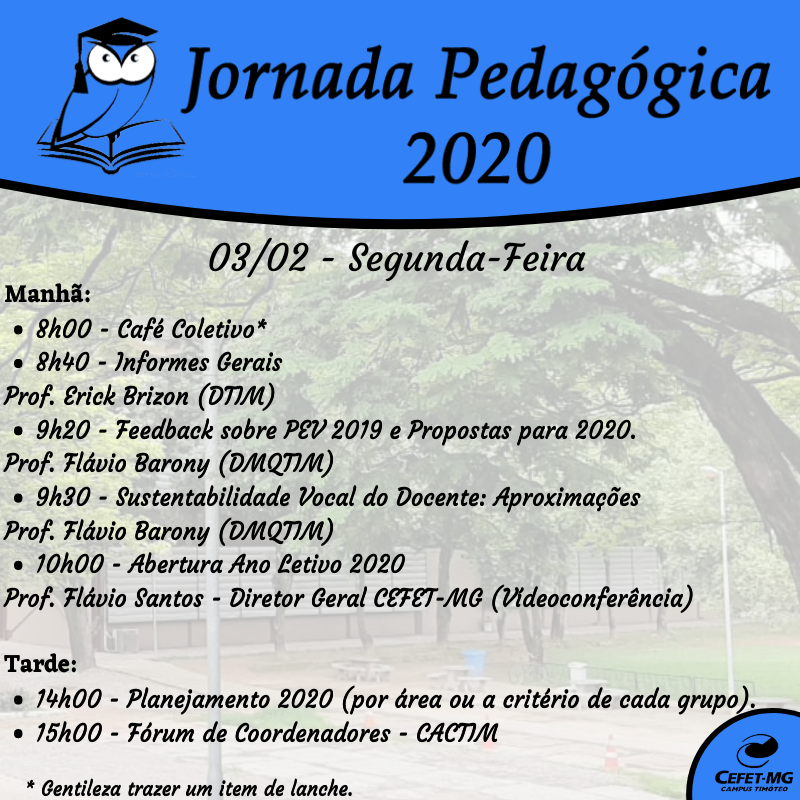 Jornada Pedagógica 2020

03/02 - Segunda-Feira

Manhã:
- 8h00 - Café Coletivo*
- 8h40 - Informes Gerais
Prof. Erick Brizon (DTIM)
- 9h20 - Feedback sobre PEV 2019 e Propostas para 2020.
Prof. Flávio Barony (DMQTIM)
- 9h30 - Sustentabilidade Vocal do Docente: Aproximações
Prof. Flávio Barony (DMQTIM)
- 10h00 - Abertura Ano Letivo 2020
Prof. Flávio Santos - Diretor Geral CEFET-MG (Videoconferência)

Tarde:
- 14h00 - Planejamento 2020 (por área ou a critério de cada grupo).
- 15h00 - Fórum de Coordenadores - CACTIM

* Gentileza trazer um item de lanche.

CEFET-MG
CAMPUS TIMÓTEO